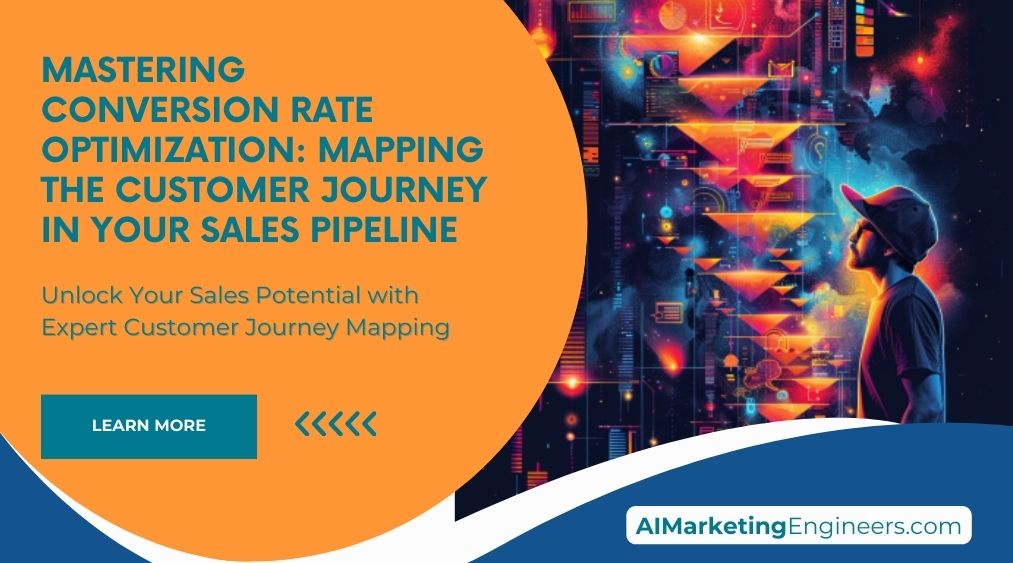 MASTERING CONVERSION RATE OPTIMIZATION: MAPPING THE CUSTOMER JOURNEY IN YOUR SALES PIPELINE

Unlock Your Sales Potential with Expert Customer Journey Mapping

LEARN MORE

AIMarketingEngineers.com